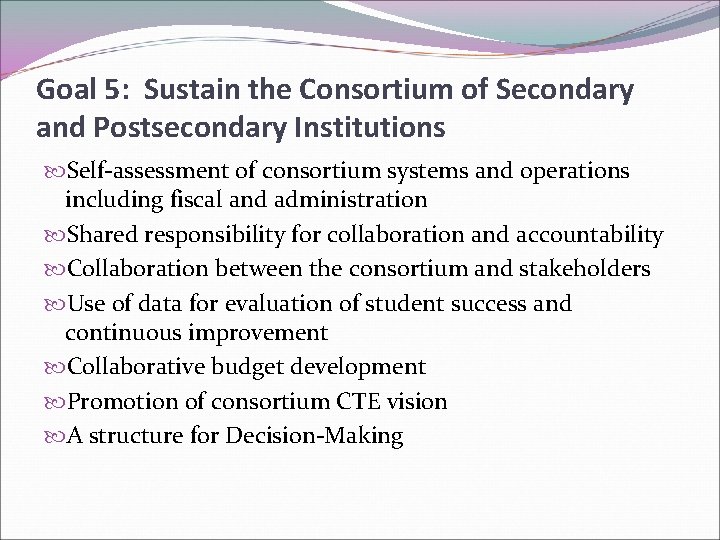 Goal 5: Sustain the Consortium of Secondary and Postsecondary Institutions

Self-assessment of consortium systems and operations including fiscal and administration

Shared responsibility for collaboration and accountability

Collaboration between the consortium and stakeholders

Use of data for evaluation of student success and continuous improvement

Collaborative budget development

Promotion of consortium CTE vision

A structure for Decision-Making